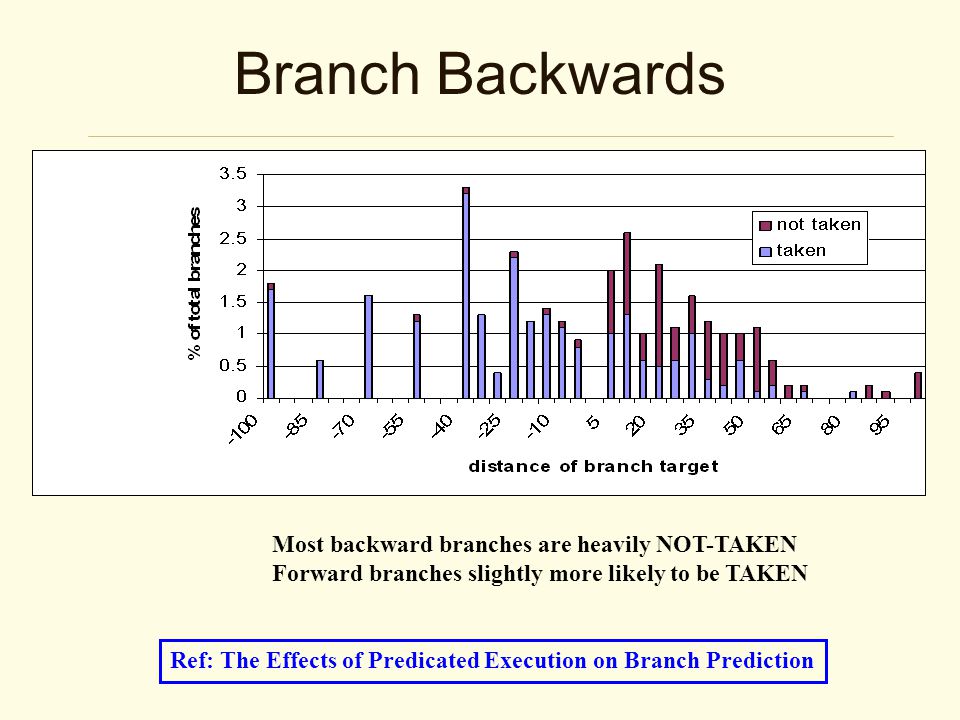 Branch Backwards

% of total branches

3.5
3
2.5
2
1.5
1
0.5
0

not taken
taken

-100
-85
-70
-55
-40
-25
-10
5
20
35
50
65
80
95

distance of branch target

Most backward branches are heavily NOT-TAKEN
Forward branches slightly more likely to be TAKEN

Ref: The Effects of Predicated Execution on Branch Prediction